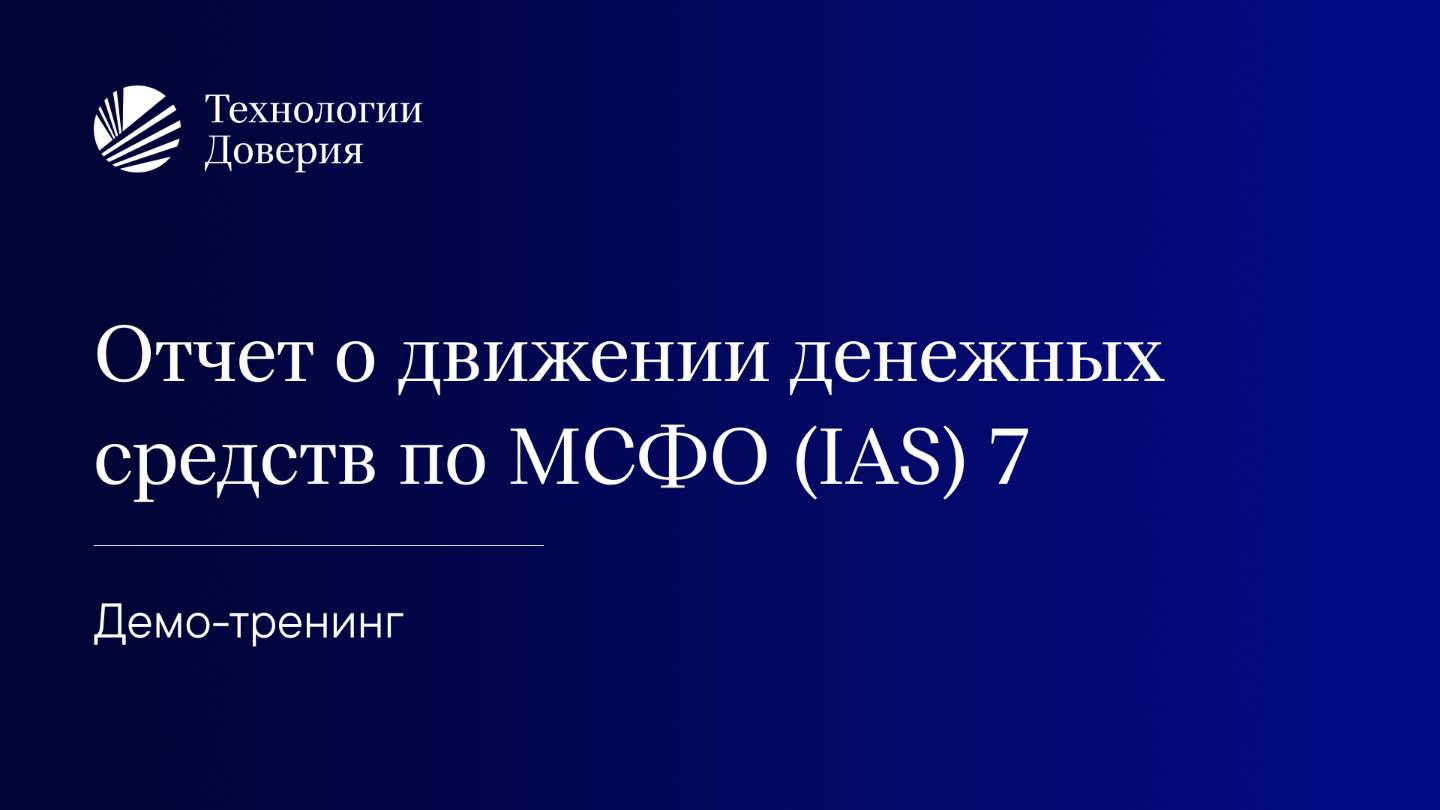 Технологии
Доверия

Отчет о движении денежных средств по МСФО (IAS) 7

Демо-тренинг